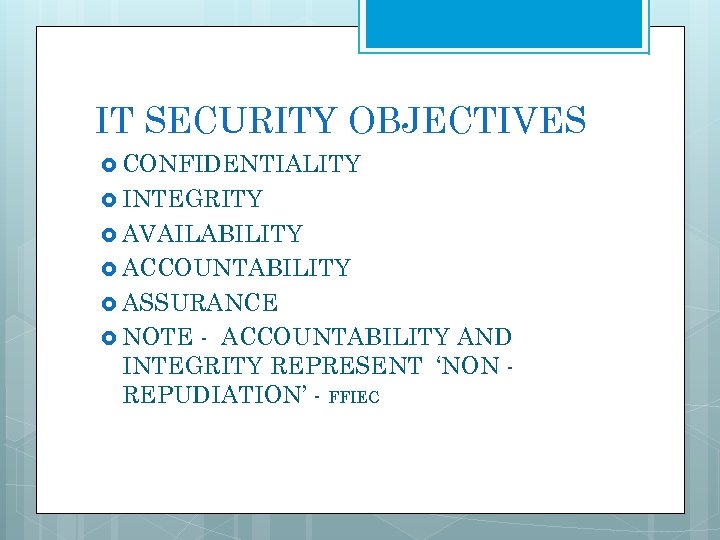 IT SECURITY OBJECTIVES

CONFIDENTIALITY

INTEGRITY

AVAILABILITY

ACCOUNTABILITY

ASSURANCE

NOTE - ACCOUNTABILITY AND INTEGRITY REPRESENT ‘NON - REPUDIATION’ - FFIEC